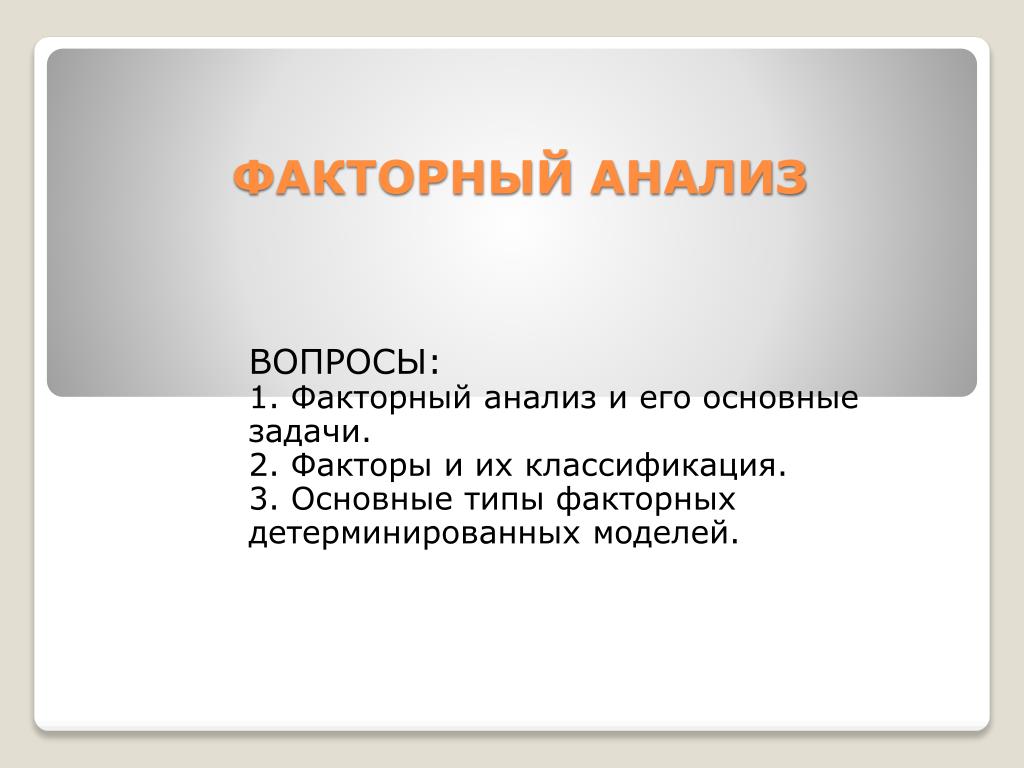 ФАКТОРНЫЙ АНАЛИЗ

ВОПРОСЫ:
1. Факторный анализ и его основные задачи.
2. Факторы и их классификация.
3. Основные типы факторных детерминированных моделей.